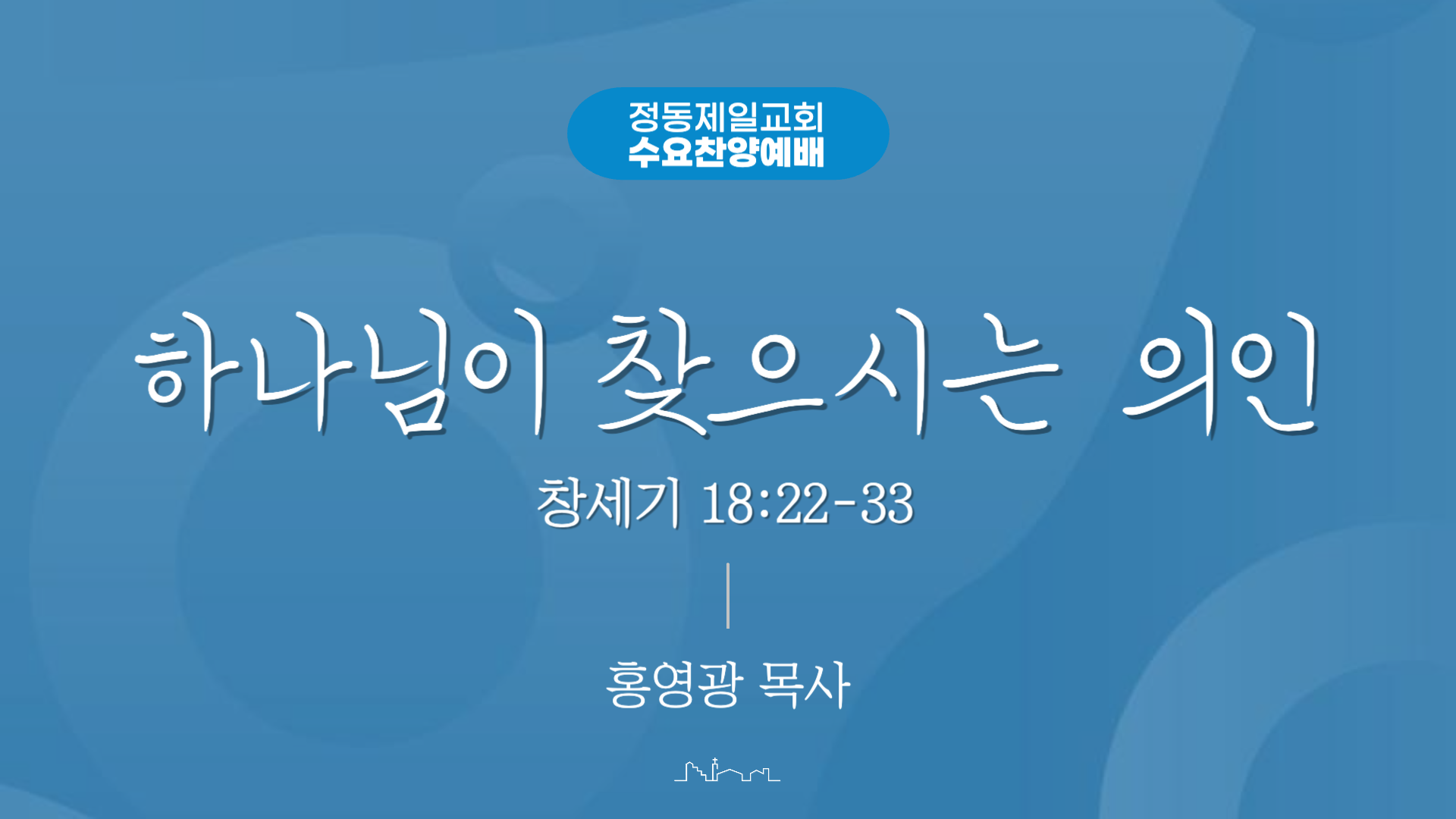 정동제일교회
수요찬양예배

하나님이 찾으시는 의인

창세기 18:22-33

홍영광 목사